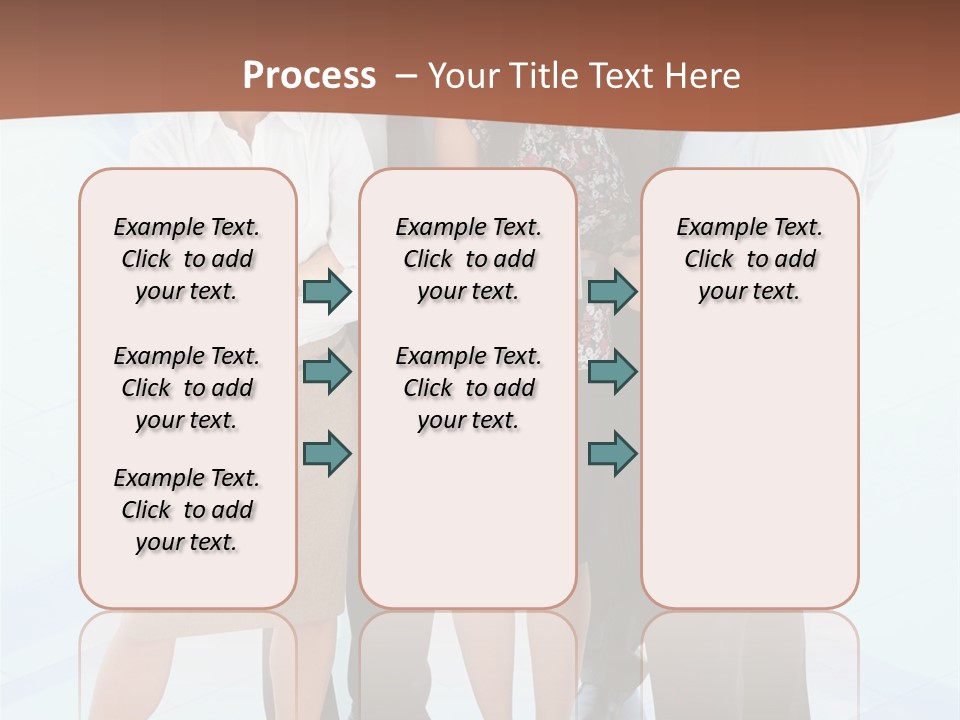 Process – Your Title Text Here

Example Text. Click to add your text.

Example Text. Click to add your text.

Example Text. Click to add your text.

Example Text. Click to add your text.

Example Text. Click to add your text.

Example Text. Click to add your text.